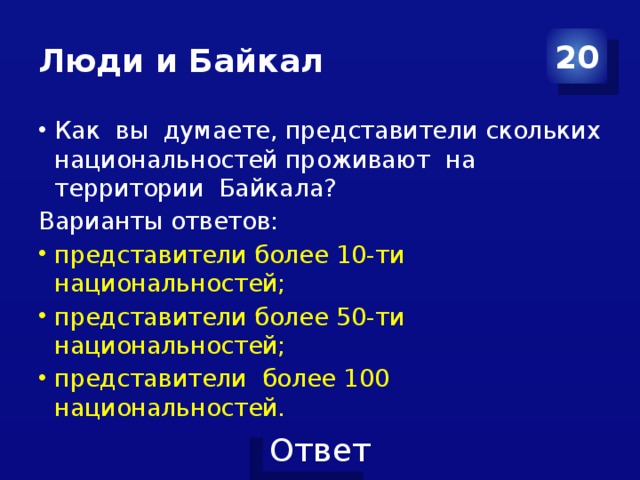 Люди и Байкал

20

• Как вы думаете, представители скольких национальностей проживают на территории Байкала?

Варианты ответов:

• представители более 10-ти национальностей;

• представители более 50-ти национальностей;

• представители более 100 национальностей.

Ответ